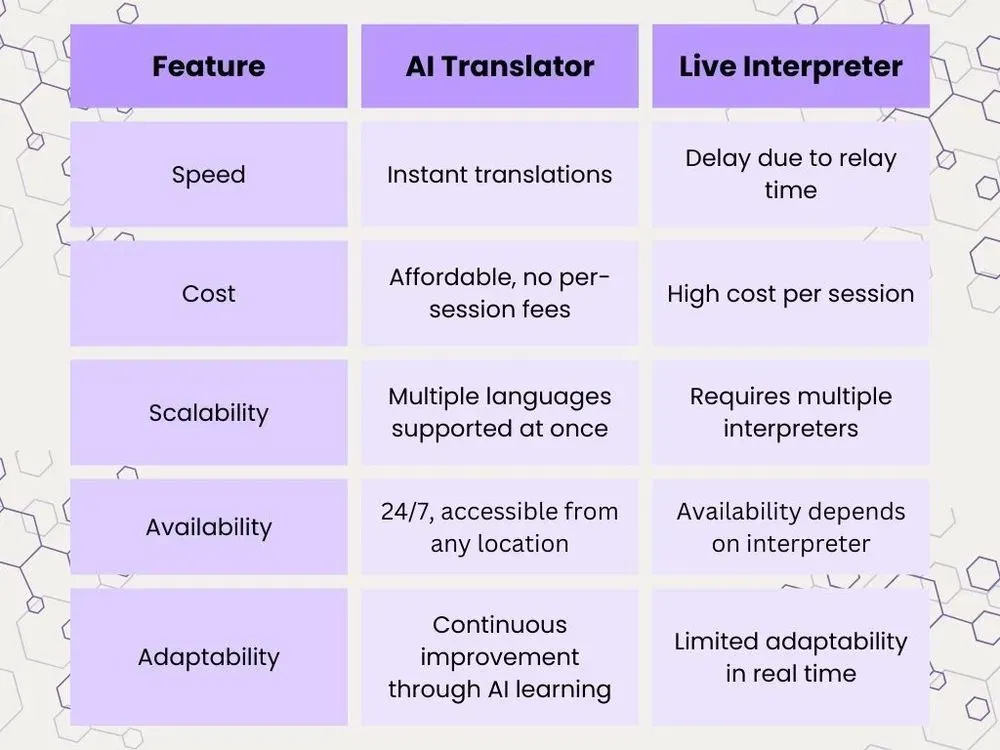 | Feature | AI Translator | Live Interpreter |
|---|---|---|
| Speed | Instant translations | Delay due to relay time |
| Cost | Affordable, no per-session fees | High cost per session |
| Scalability | Multiple languages supported at once | Requires multiple interpreters |
| Availability | 24/7, accessible from any location | Availability depends on interpreter |
| Adaptability | Continuous improvement through AI learning | Limited adaptability in real time |